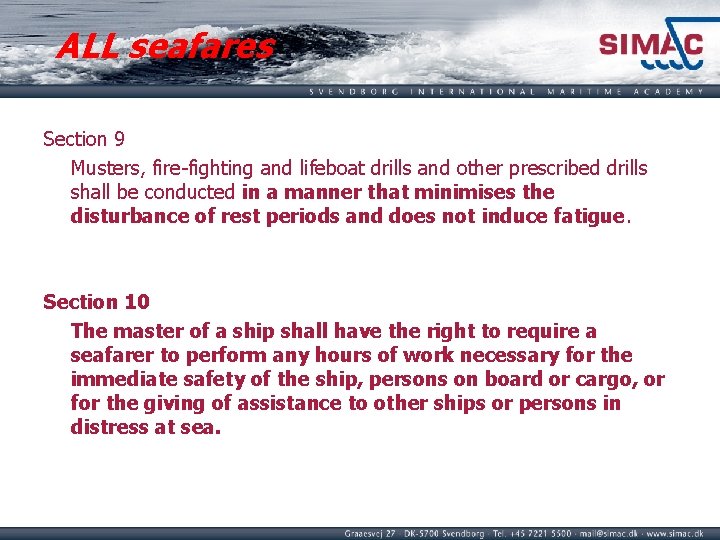 ALL seafares

SIMAC

SVENDBORG INTERNATIONAL MARITIME ACADEMY

Section 9

Musters, fire-fighting and lifeboat drills and other prescribed drills shall be conducted in a manner that minimises the disturbance of rest periods and does not induce fatigue.

Section 10

The master of a ship shall have the right to require a seafarer to perform any hours of work necessary for the immediate safety of the ship, persons on board or cargo, or for the giving of assistance to other ships or persons in distress at sea.

Graaesvej 27 · DK-5700 Svendborg · Tel. +45 7221 5500 · mail@simac.dk · www.simac.dk